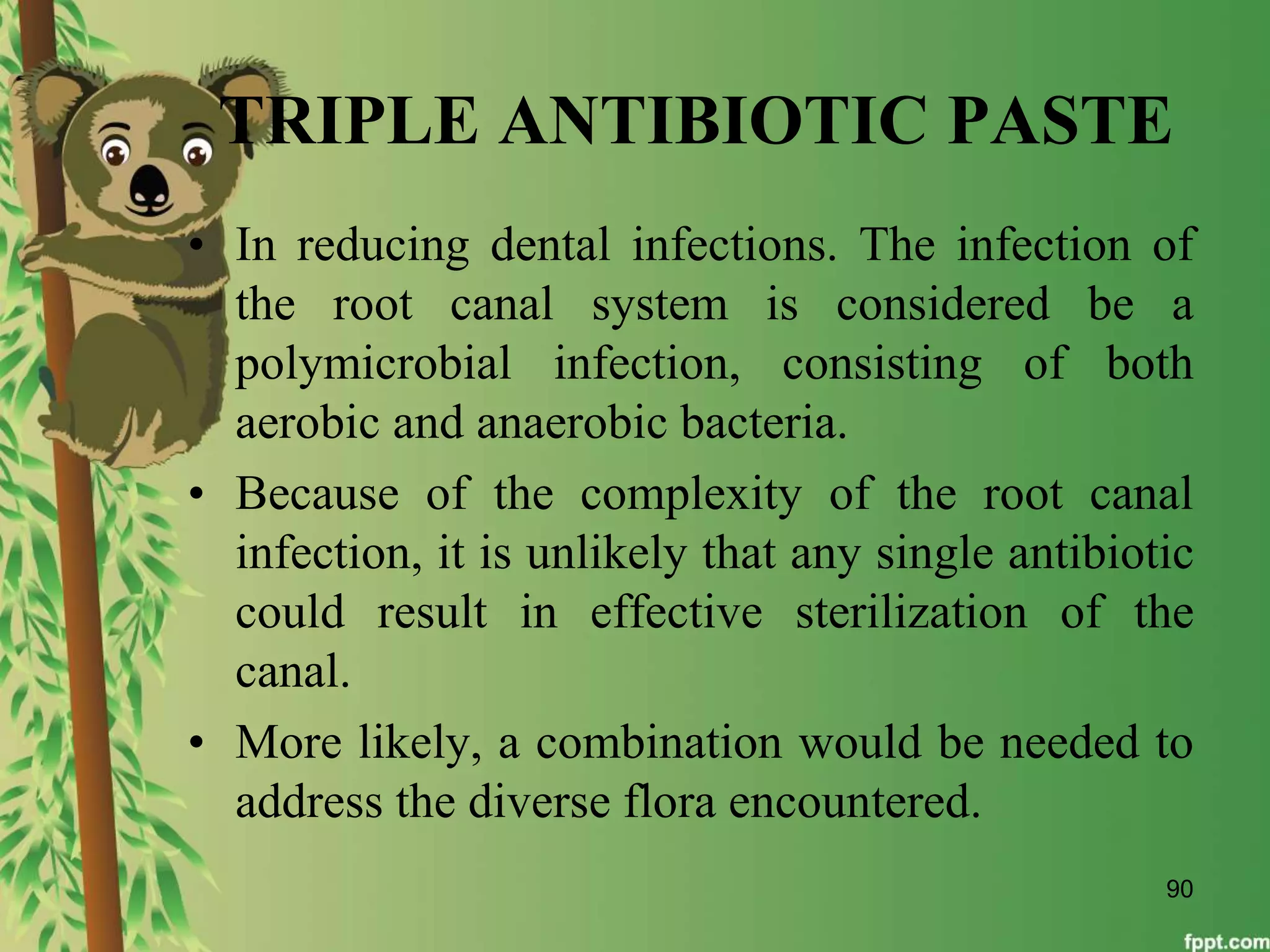 TRIPLE ANTIBIOTIC PASTE

• In reducing dental infections. The infection of the root canal system is considered be a polymicrobial infection, consisting of both aerobic and anaerobic bacteria.

• Because of the complexity of the root canal infection, it is unlikely that any single antibiotic could result in effective sterilization of the canal.

• More likely, a combination would be needed to address the diverse flora encountered.

90

fppt.com